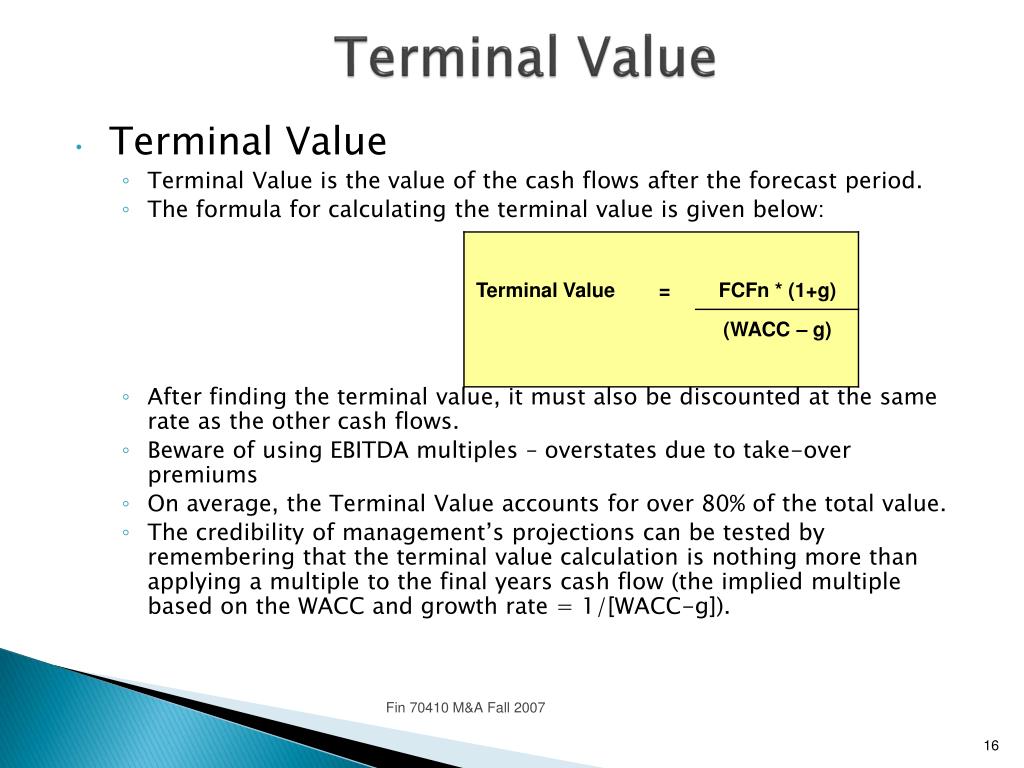 Terminal Value

• Terminal Value
◦ Terminal Value is the value of the cash flows after the forecast period.
◦ The formula for calculating the terminal value is given below:

Terminal Value = $\frac{\text{FCFn * (1+g)}}{\text{(WACC – g)}}$

◦ After finding the terminal value, it must also be discounted at the same rate as the other cash flows.
◦ Beware of using EBITDA multiples – overstates due to take-over premiums
◦ On average, the Terminal Value accounts for over 80% of the total value.
◦ The credibility of management's projections can be tested by remembering that the terminal value calculation is nothing more than applying a multiple to the final years cash flow (the implied multiple based on the WACC and growth rate = 1/[WACC-g]).

Fin 70410 M&A Fall 2007

16